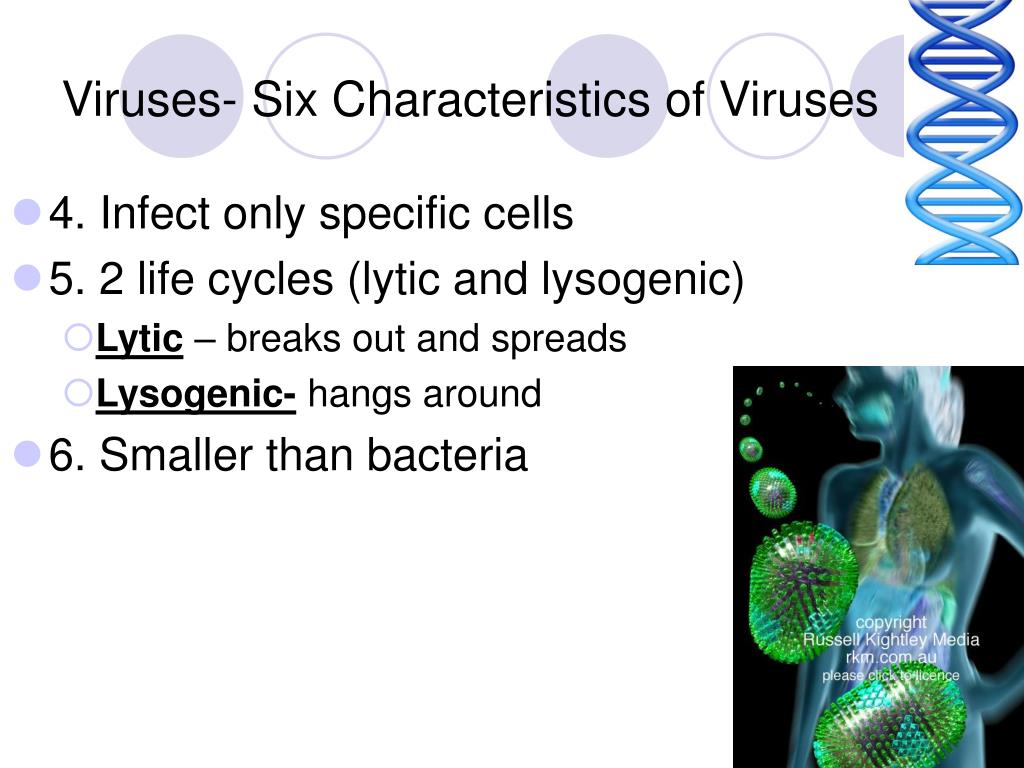 Viruses- Six Characteristics of Viruses

4. Infect only specific cells

5. 2 life cycles (lytic and lysogenic)

Lytic – breaks out and spreads

Lysogenic- hangs around

6. Smaller than bacteria

copyright
Russell Kightley Media
rkm.com.au
please click to licence